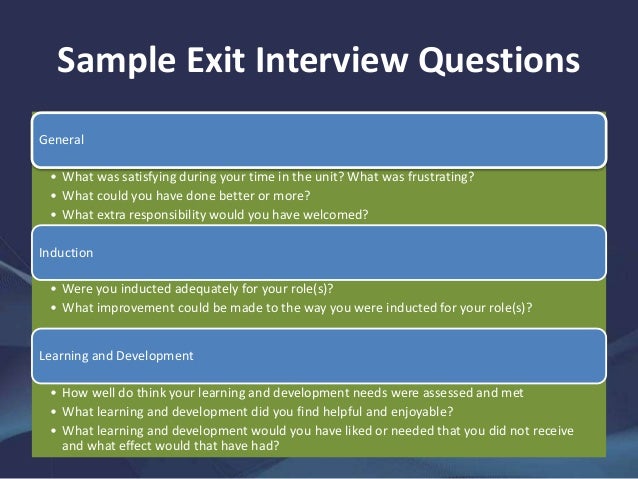 Sample Exit Interview Questions

General

• What was satisfying during your time in the unit? What was frustrating?
• What could you have done better or more?
• What extra responsibility would you have welcomed?

Induction

• Were you inducted adequately for your role(s)?
• What improvement could be made to the way you were inducted for your role(s)?

Learning and Development

• How well do think your learning and development needs were assessed and met
• What learning and development did you find helpful and enjoyable?
• What learning and development would you have liked or needed that you did not receive and what effect would that have had?